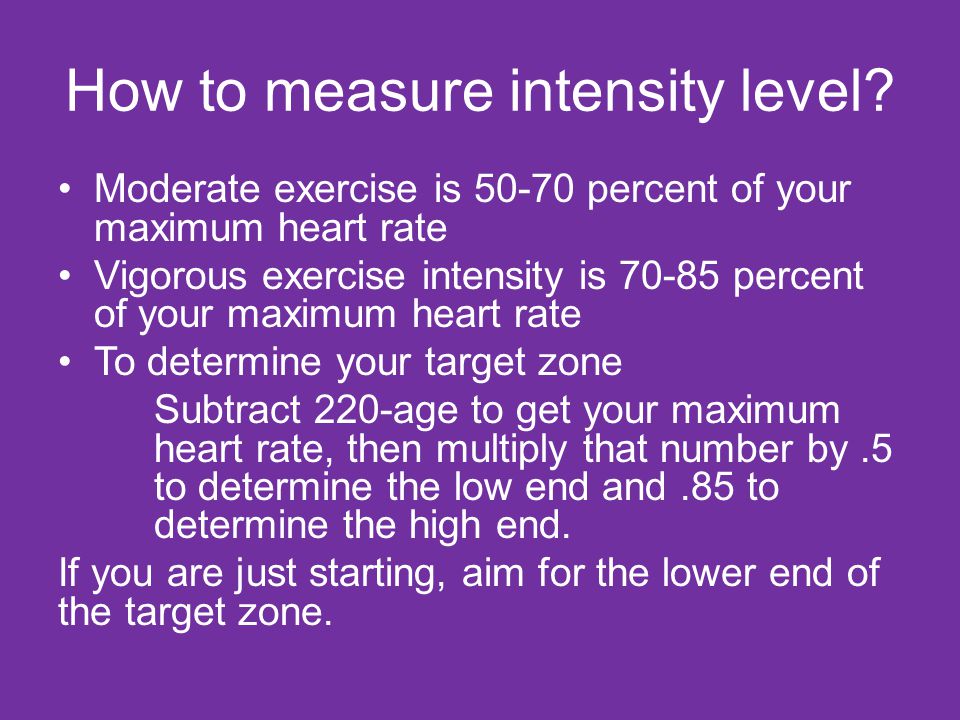 How to measure intensity level?

• Moderate exercise is 50-70 percent of your maximum heart rate
• Vigorous exercise intensity is 70-85 percent of your maximum heart rate
• To determine your target zone

Subtract 220-age to get your maximum heart rate, then multiply that number by .5 to determine the low end and .85 to determine the high end.

If you are just starting, aim for the lower end of the target zone.